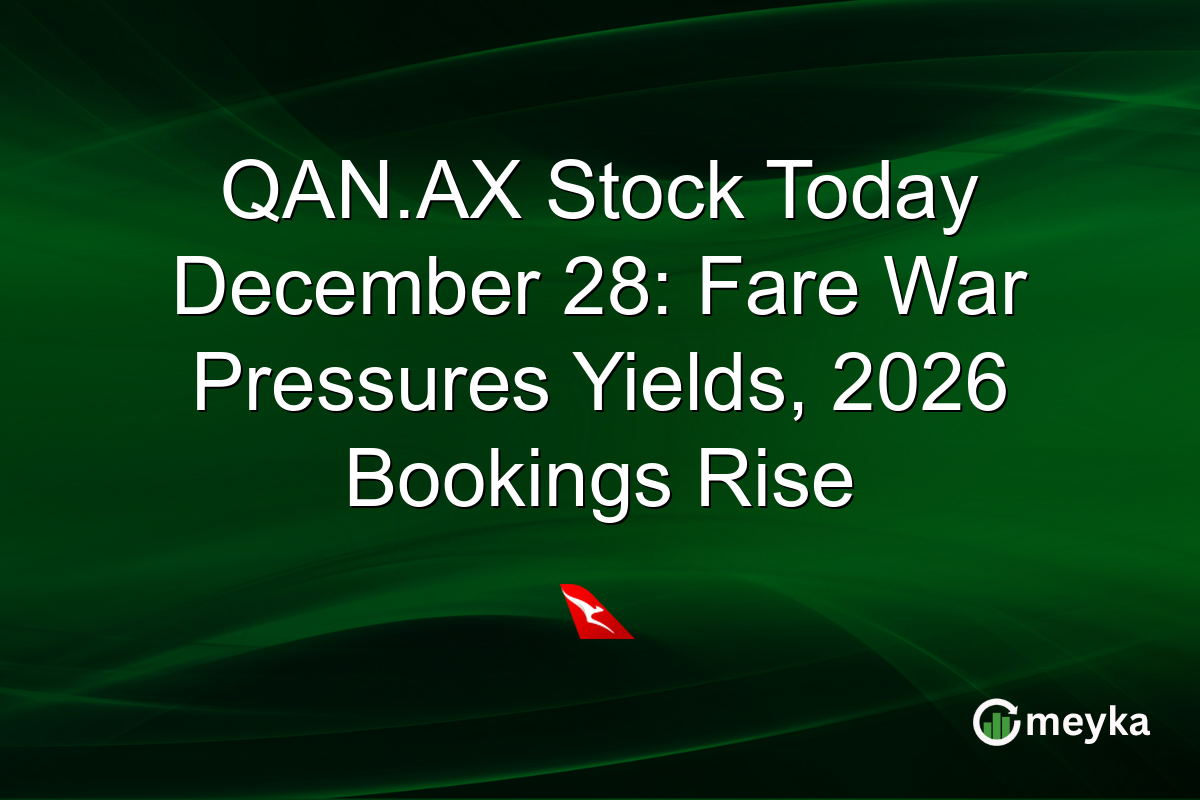 QAN.AX Stock Today December 28: Fare War Pressures Yields, 2026 Bookings Rise

meyka